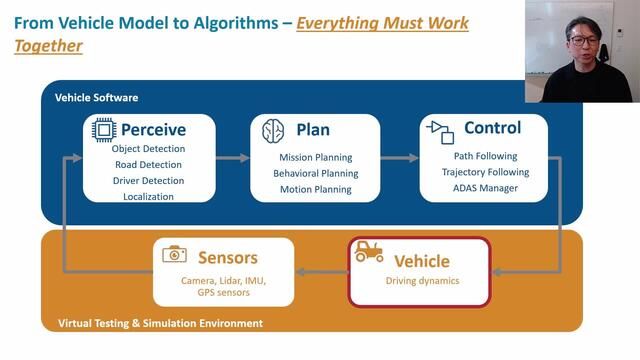 From Vehicle Model to Algorithms – Everything Must Work Together

Vehicle Software

Perceive
Object Detection
Road Detection
Driver Detection
Localization

Plan
Mission Planning
Behavioral Planning
Motion Planning

Control
Path Following
Trajectory Following
ADAS Manager

Sensors
Camera, Lidar, IMU, GPS sensors

Vehicle
Driving dynamics

Virtual Testing & Simulation Environment